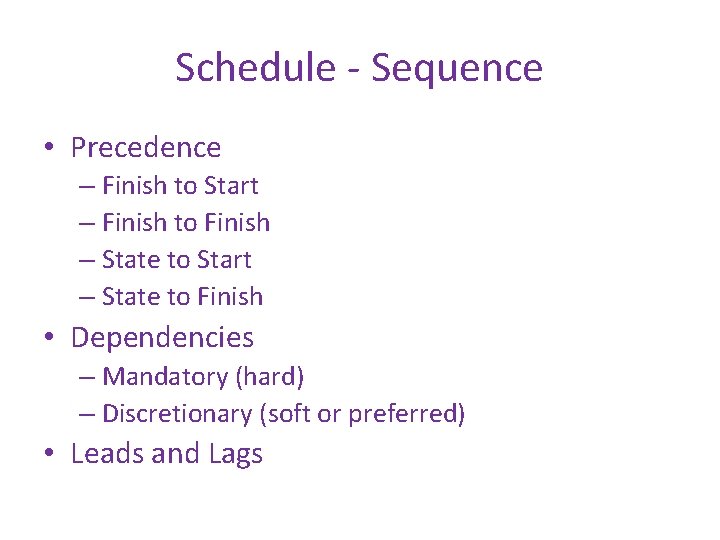 Schedule - Sequence

• Precedence
– Finish to Start
– Finish to Finish
– State to Start
– State to Finish
• Dependencies
– Mandatory (hard)
– Discretionary (soft or preferred)
• Leads and Lags